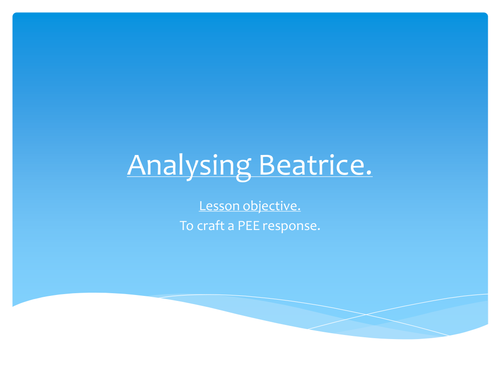 Analysing Beatrice.

Lesson objective.
To craft a PEE response.